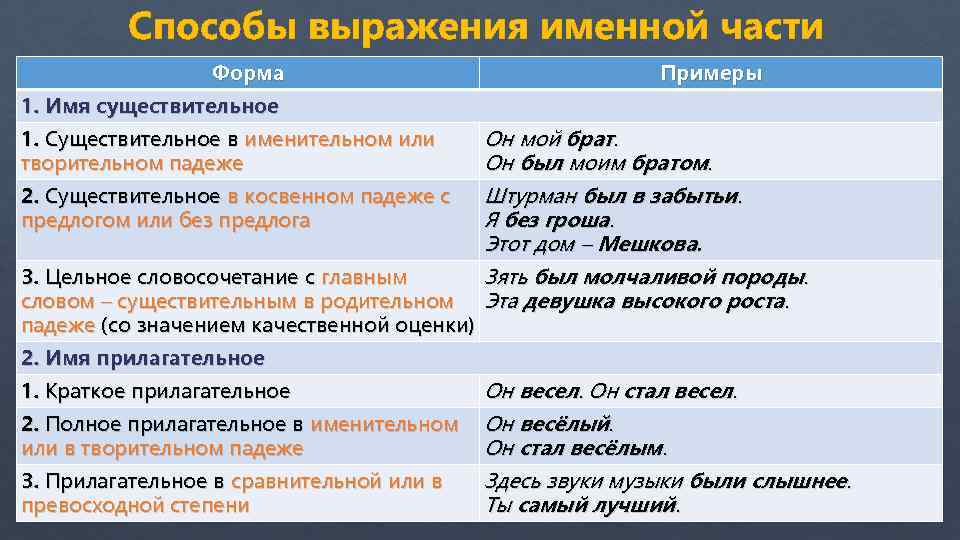 Способы выражения именной части

| Форма | Примеры |
|---|---|
| 1. Имя существительное | |
| 1. Существительное в именительном или творительном падеже | Он мой брат. Он был моим братом. |
| 2. Существительное в косвенном падеже с предлогом или без предлога | Штурман был в забытьи. Я без гроша. Этот дом – Мешкова. |
| 3. Цельное словосочетание с главным словом – существительным в родительном падеже (со значением качественной оценки) | Зять был молчаливой породы. Эта девушка высокого роста. |
| 2. Имя прилагательное | |
| 1. Краткое прилагательное | Он весел. Он стал весел. |
| 2. Полное прилагательное в именительном или в творительном падеже | Он весёлый. Он стал весёлым. |
| 3. Прилагательное в сравнительной или в превосходной степени | Здесь звуки музыки были слышнее. Ты самый лучший. |